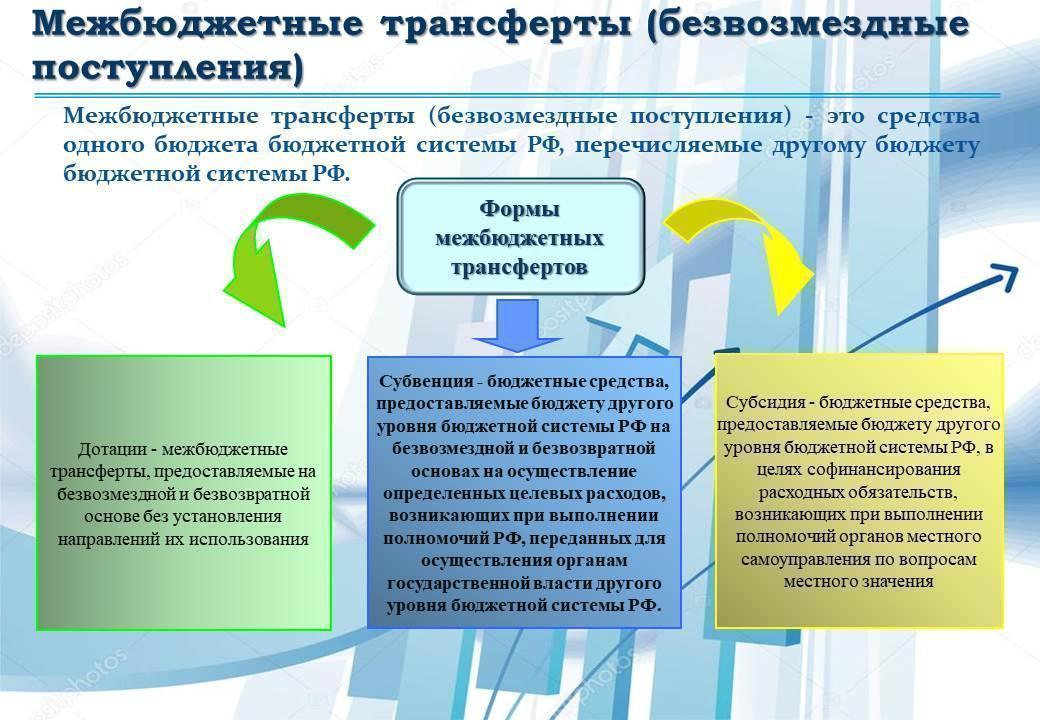 Межбюджетные трансферты (безвозмездные поступления)

Межбюджетные трансферты (безвозмездные поступления) - это средства одного бюджета бюджетной системы РФ, перечисляемые другому бюджету бюджетной системы РФ.

Формы межбюджетных трансфертов

Дотации - межбюджетные трансферты, предоставляемые на безвозмездной и безвозвратной основе без установления направлений их использования

Субвенция - бюджетные средства, предоставляемые бюджету другого уровня бюджетной системы РФ на безвозмездной и безвозвратной основах на осуществление определенных целевых расходов, возникающих при выполнении полномочий РФ, переданных для осуществления органам государственной власти другого уровня бюджетной системы РФ.

Субсидия - бюджетные средства, предоставляемые бюджету другого уровня бюджетной системы РФ, в целях софинансирования расходных обязательств, возникающих при выполнении полномочий органов местного самоуправления по вопросам местного значения